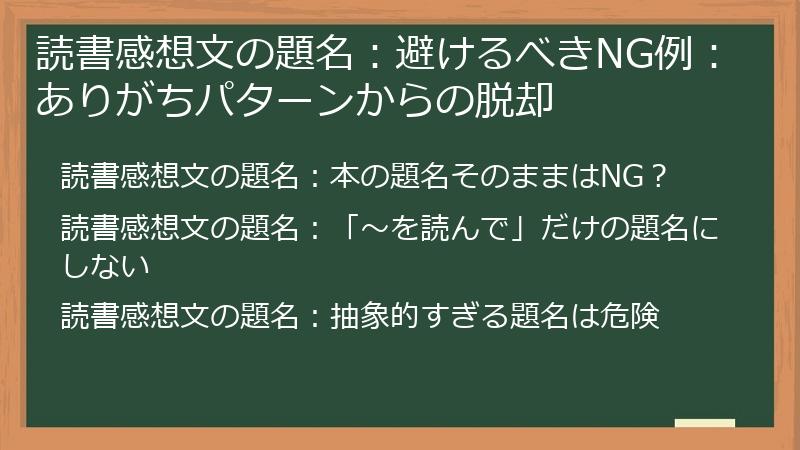 読書感想文の題名：避けるべきNG例：ありがちパターンからの脱却

読書感想文の題名：本の題名そのままはNG？

読書感想文の題名：「～を読んで」だけの題名にしない

読書感想文の題名：抽象的すぎる題名は危険